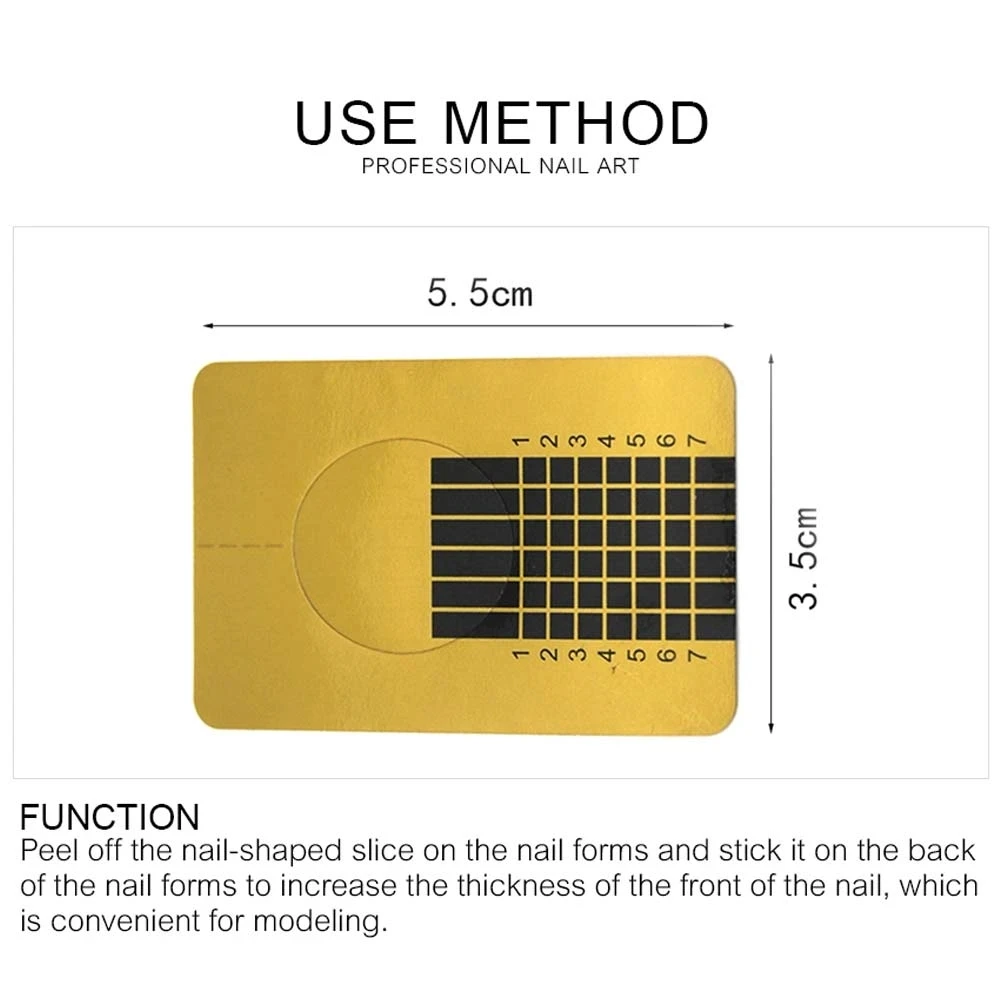 USE METHOD
PROFESSIONAL NAIL ART

5. 5cm

1 2 3 4 5 6 7

1 2 3 4 5 6 7

3. 5cm

FUNCTION
Peel off the nail-shaped slice on the nail forms and stick it on the back of the nail forms to increase the thickness of the front of the nail, which is convenient for modeling.